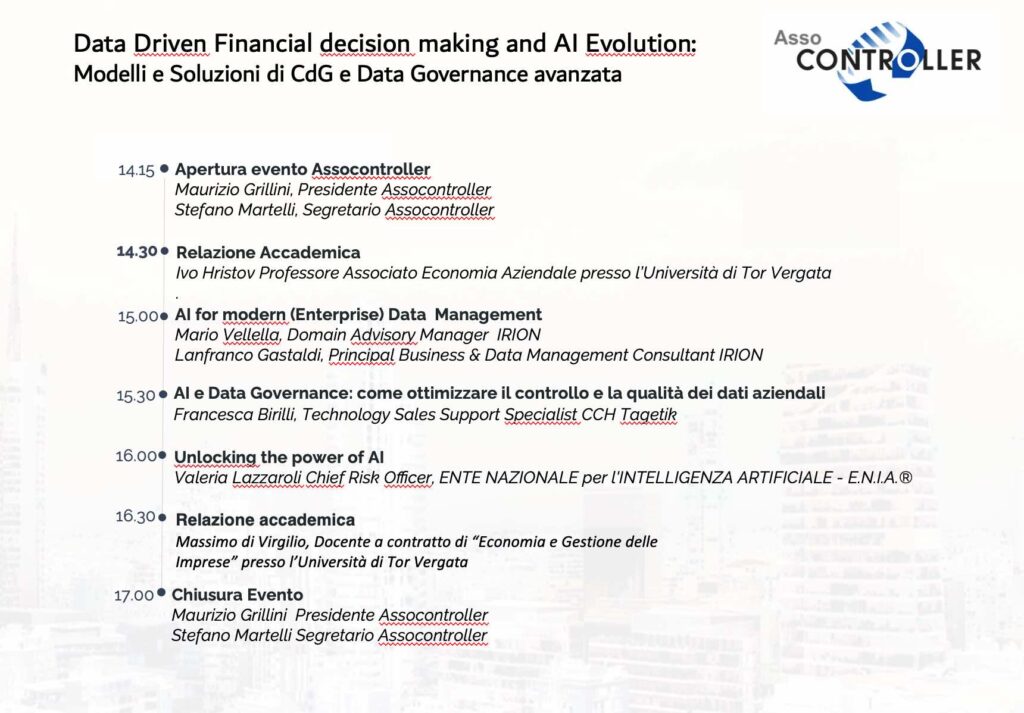 Data Driven Financial decision making and AI Evolution:
Modelli e Soluzioni di CdG e Data Governance avanzata

Asso CONTROLLER

14.15 Apertura evento Assocontroller
Maurizio Grillini, Presidente Assocontroller
Stefano Martelli, Segretario Assocontroller

14.30 Relazione Accademica
Ivo Hristov Professore Associato Economia Aziendale presso l'Università di Tor Vergata
.

15.00 AI for modern (Enterprise) Data Management
Mario Vellella, Domain Advisory Manager IRION
Lanfranco Gastaldi, Principal Business & Data Management Consultant IRION

15.30 AI e Data Governance: come ottimizzare il controllo e la qualità dei dati aziendali
Francesca Birilli, Technology Sales Support Specialist CCH Tagetik

16.00 Unlocking the power of AI
Valeria Lazzaroli Chief Risk Officer, ENTE NAZIONALE per l'INTELLIGENZA ARTIFICIALE - E.N.I.A.®

16.30 Relazione accademica
Massimo di Virgilio, Docente a contratto di "Economia e Gestione delle Imprese" presso l'Università di Tor Vergata

17.00 Chiusura Evento
Maurizio Grillini Presidente Assocontroller
Stefano Martelli Segretario Assocontroller